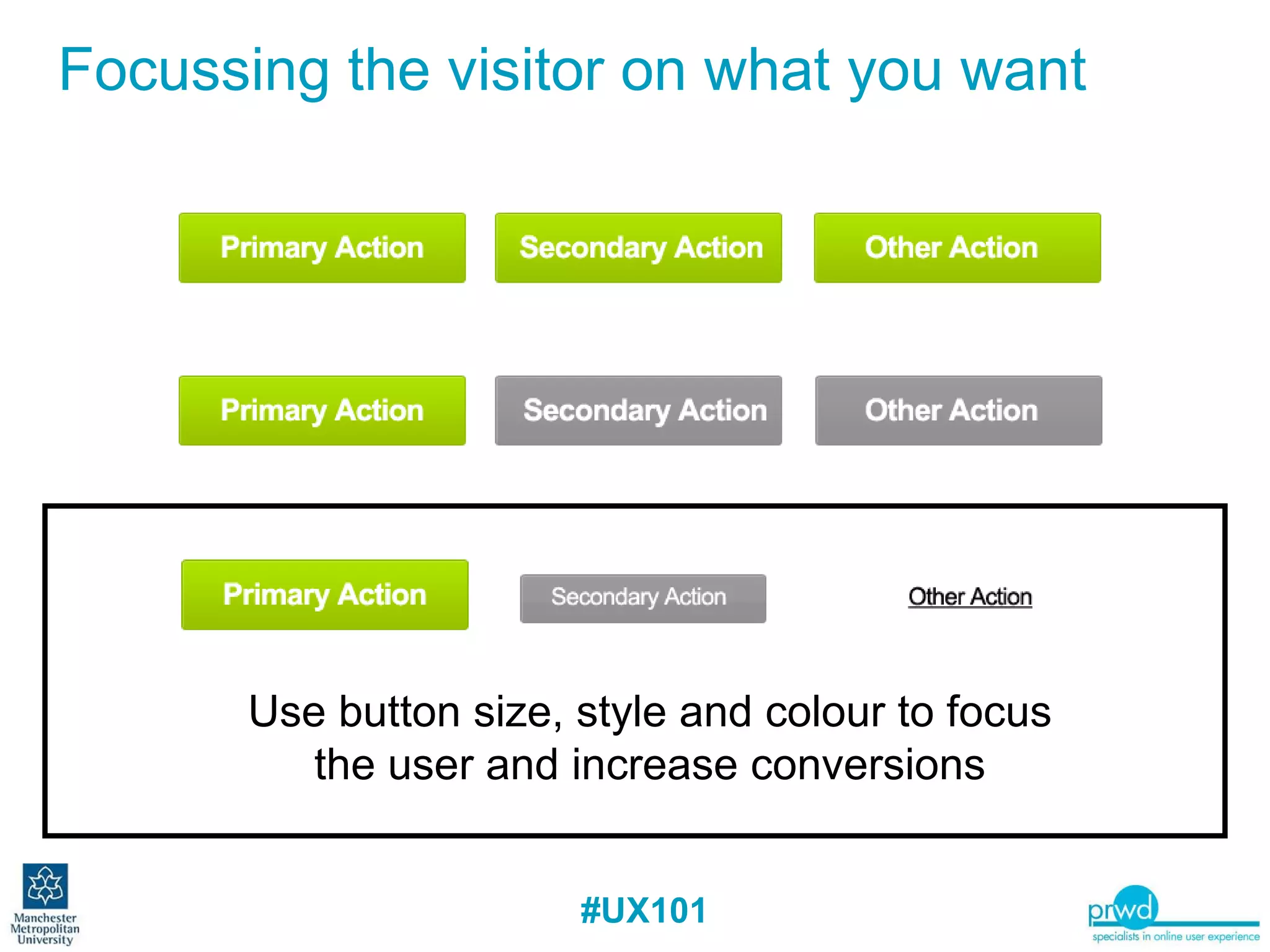 Focussing the visitor on what you want

Primary Action Secondary Action Other Action

Primary Action Secondary Action Other Action

Primary Action Secondary Action Other Action

Use button size, style and colour to focus the user and increase conversions

Manchester Metropolitan University

#UX101

prwd
specialists in online user experience